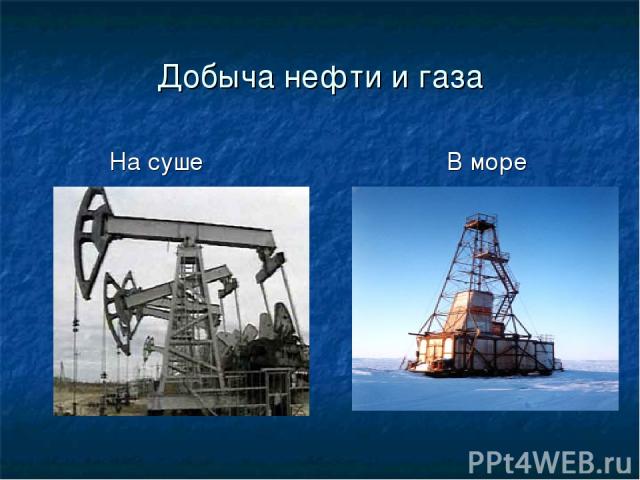 Добыча нефти и газа

На суше

В море

PPt4WEB.ru